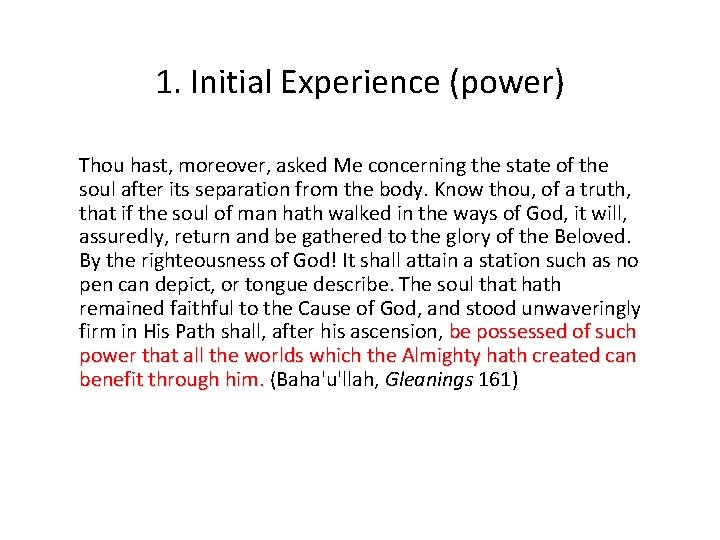 1. Initial Experience (power)

Thou hast, moreover, asked Me concerning the state of the soul after its separation from the body. Know thou, of a truth, that if the soul of man hath walked in the ways of God, it will, assuredly, return and be gathered to the glory of the Beloved. By the righteousness of God! It shall attain a station such as no pen can depict, or tongue describe. The soul that hath remained faithful to the Cause of God, and stood unwaveringly firm in His Path shall, after his ascension, be possessed of such power that all the worlds which the Almighty hath created can benefit through him. (Baha'u'llah, Gleanings 161)